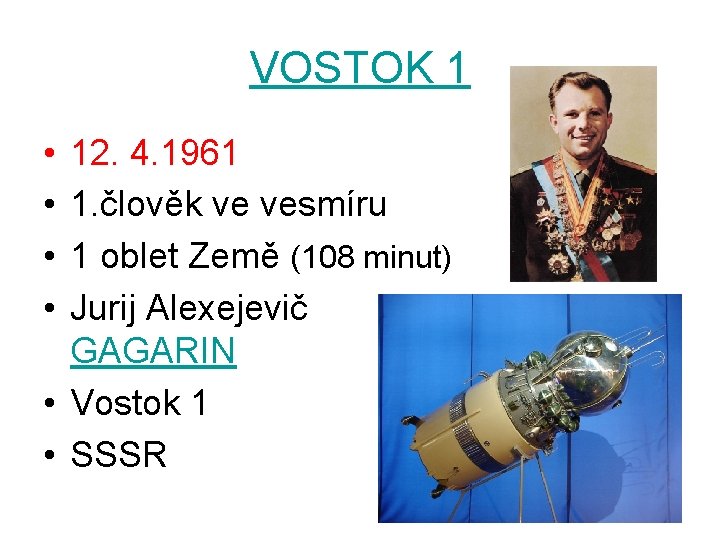 VOSTOK 1

• 12. 4.1961
• 1.člověk ve vesmíru
• 1 oblet Země (108 minut)
• Jurij Alexejevič GAGARIN
• Vostok 1
• SSSR